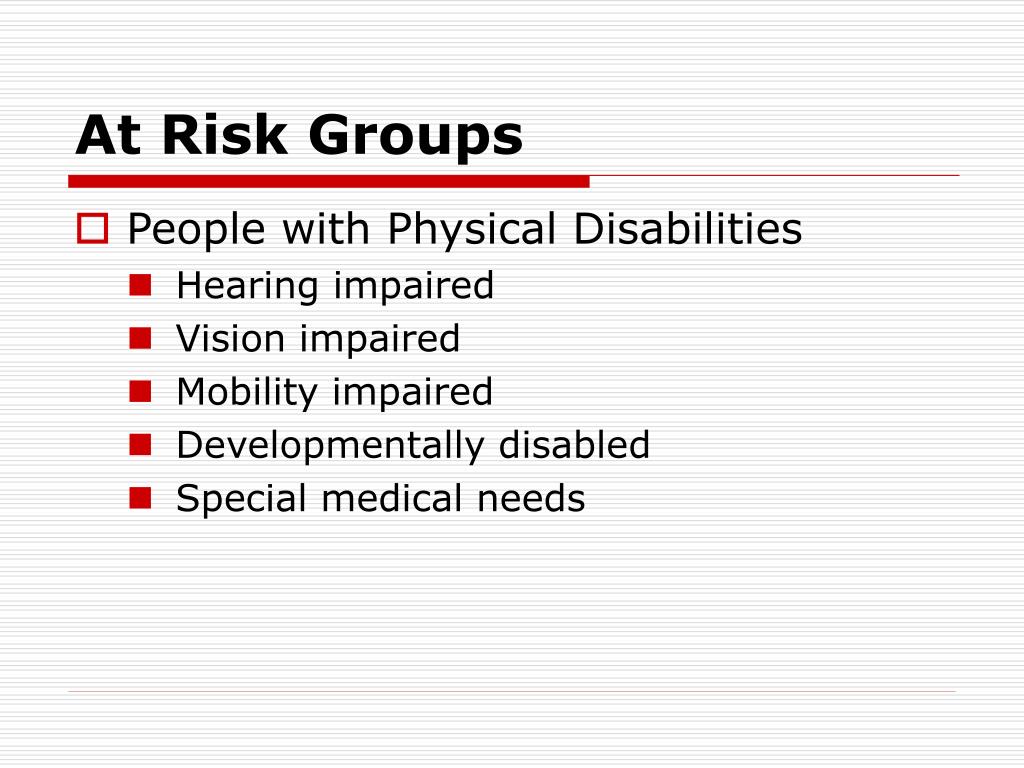 At Risk Groups

People with Physical Disabilities

Hearing impaired
Vision impaired
Mobility impaired
Developmentally disabled
Special medical needs